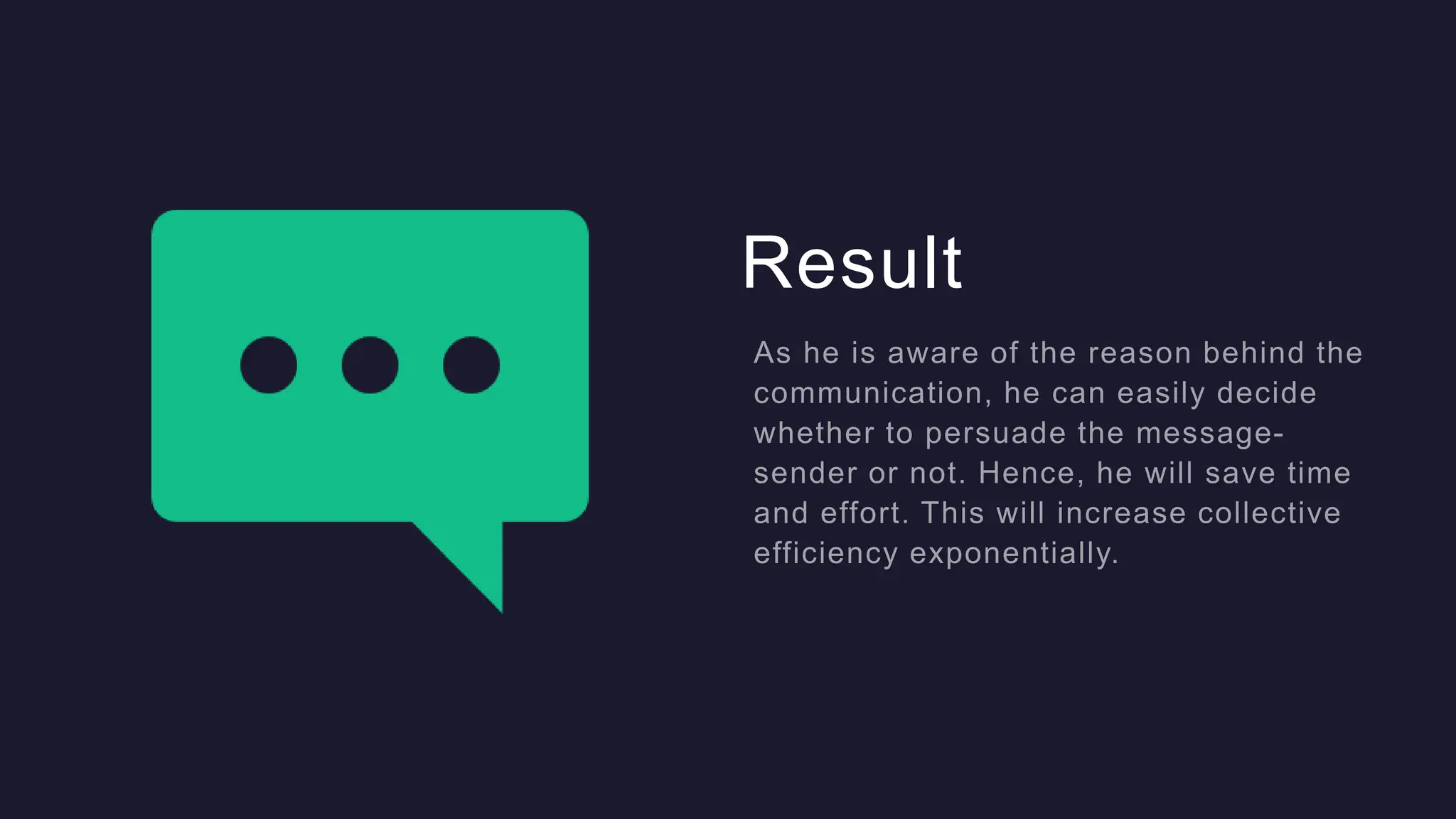 Result

As he is aware of the reason behind the communication, he can easily decide whether to persuade the message-sender or not. Hence, he will save time and effort. This will increase collective efficiency exponentially.